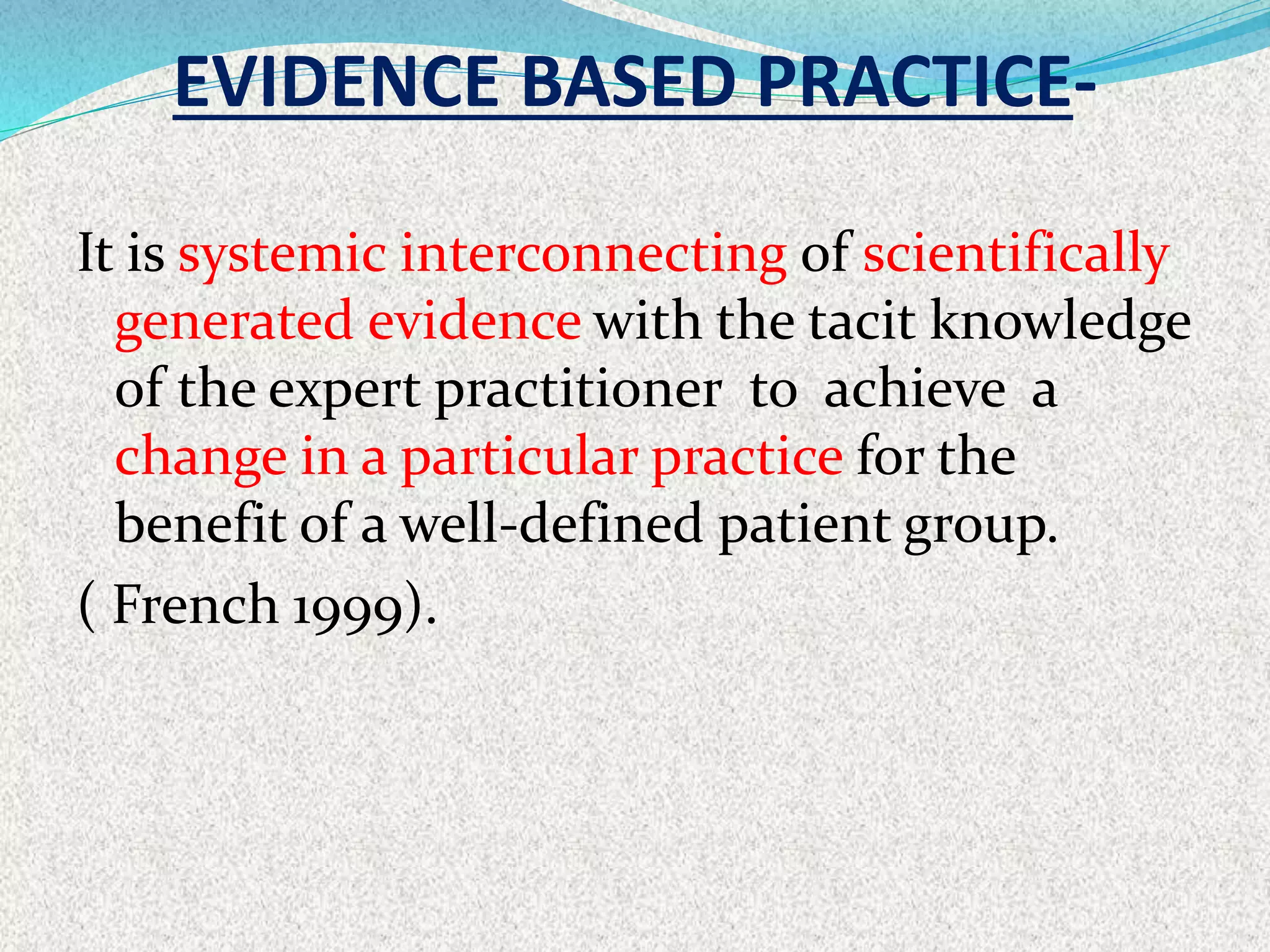 EVIDENCE BASED PRACTICE-

It is systemic interconnecting of scientifically generated evidence with the tacit knowledge of the expert practitioner to achieve a change in a particular practice for the benefit of a well-defined patient group.

( French 1999).